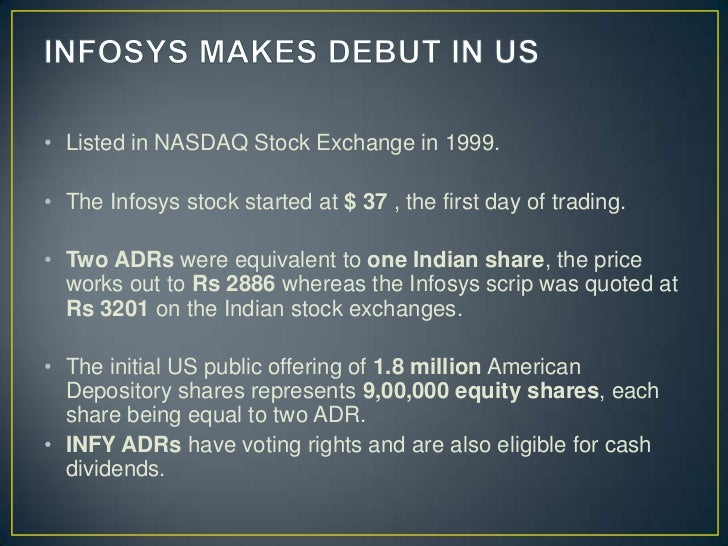 INFOSYS MAKES DEBUT IN US

• Listed in NASDAQ Stock Exchange in 1999.

• The Infosys stock started at $ 37 , the first day of trading.

• Two ADRs were equivalent to one Indian share, the price works out to Rs 2886 whereas the Infosys scrip was quoted at Rs 3201 on the Indian stock exchanges.

• The initial US public offering of 1.8 million American Depository shares represents 9,00,000 equity shares, each share being equal to two ADR.
• INFY ADRs have voting rights and are also eligible for cash dividends.